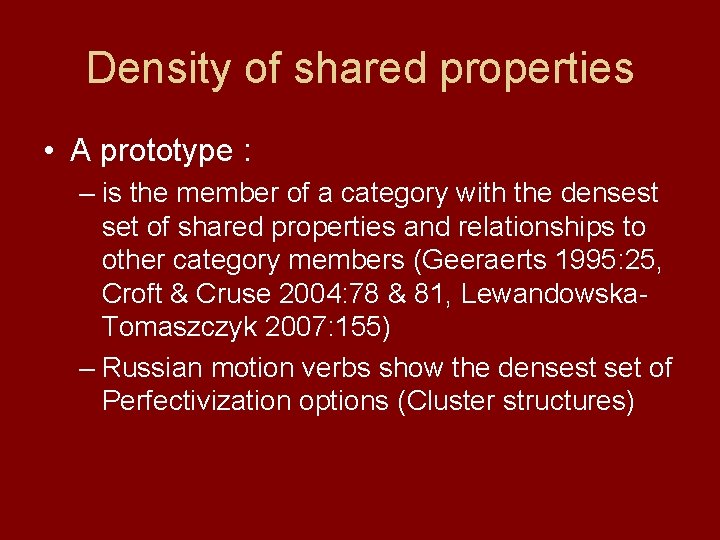 Density of shared properties

• A prototype :
– is the member of a category with the densest set of shared properties and relationships to other category members (Geeraerts 1995:25, Croft & Cruse 2004:78 & 81, Lewandowska-Tomaszczyk 2007:155)
– Russian motion verbs show the densest set of Perfectivization options (Cluster structures)